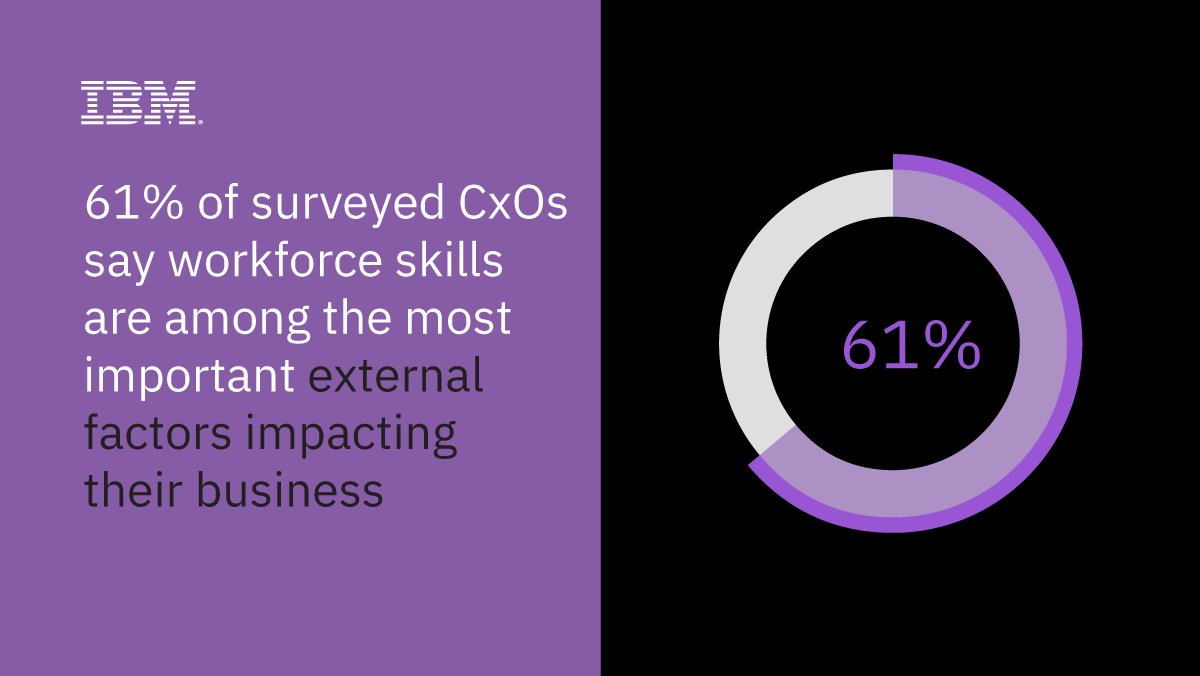 IBM

61% of surveyed CxOs say workforce skills are among the most important external factors impacting their business

61%